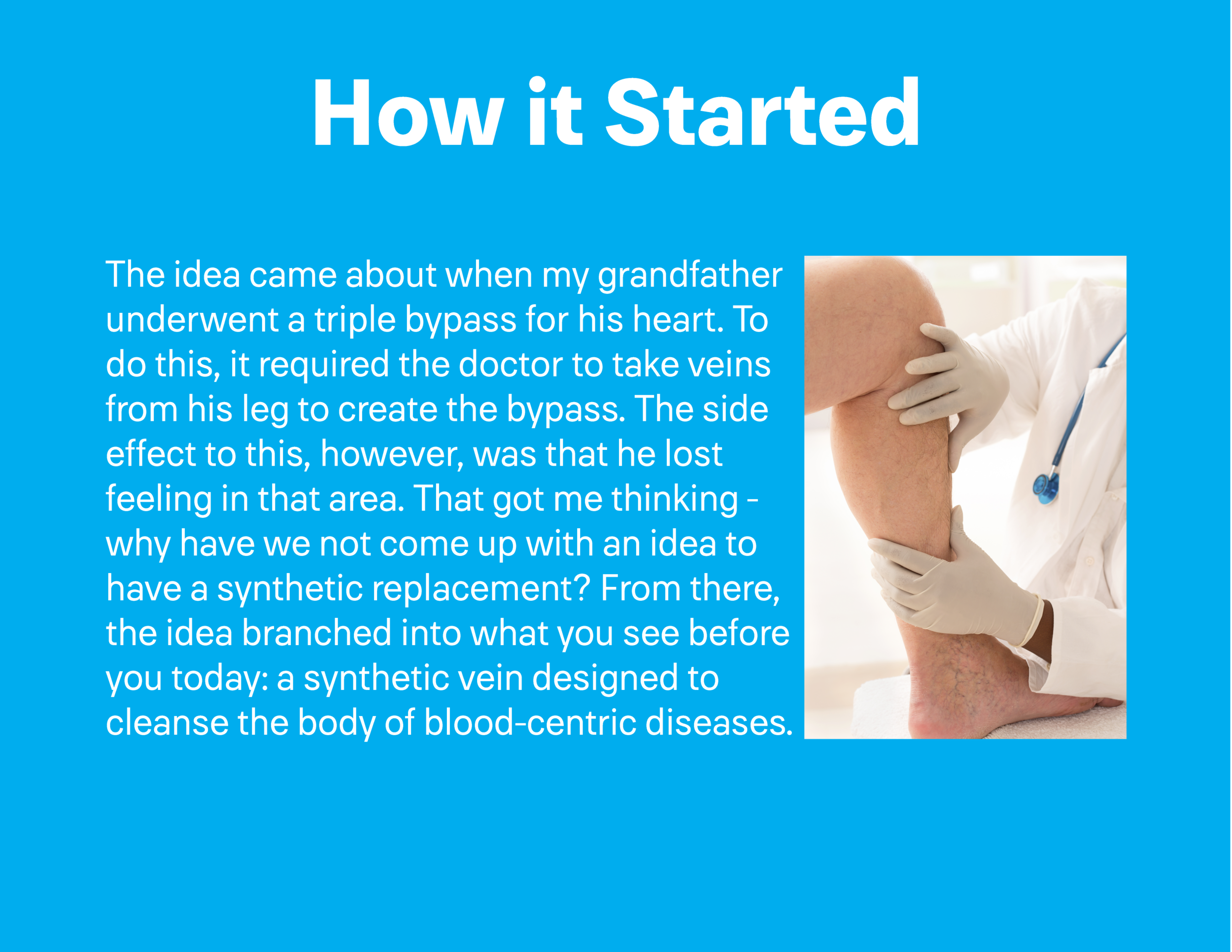 How it Started

The idea came about when my grandfather underwent a triple bypass for his heart. To do this, it required the doctor to take veins from his leg to create the bypass. The side effect to this, however, was that he lost feeling in that area. That got me thinking - why have we not come up with an idea to have a synthetic replacement? From there, the idea branched into what you see before you today: a synthetic vein designed to cleanse the body of blood-centric diseases.